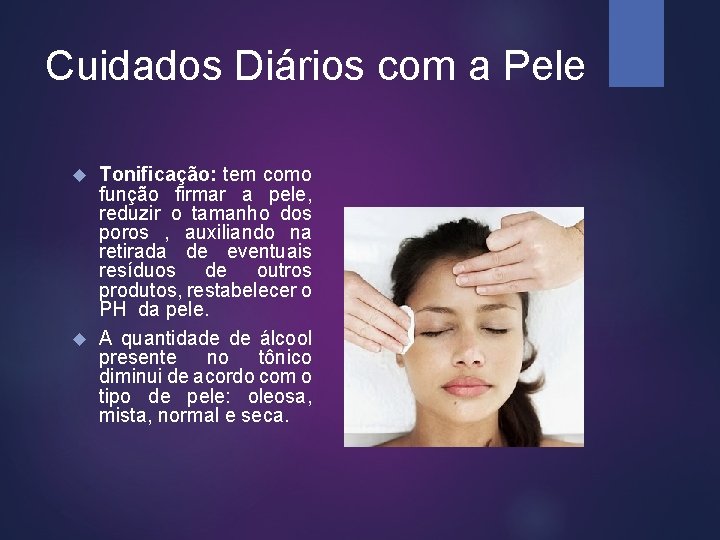 Cuidados Diários com a Pele

Tonificação: tem como função firmar a pele, reduzir o tamanho dos poros , auxiliando na retirada de eventuais resíduos de outros produtos, restabelecer o PH da pele.

A quantidade de álcool presente no tônico diminui de acordo com o tipo de pele: oleosa, mista, normal e seca.